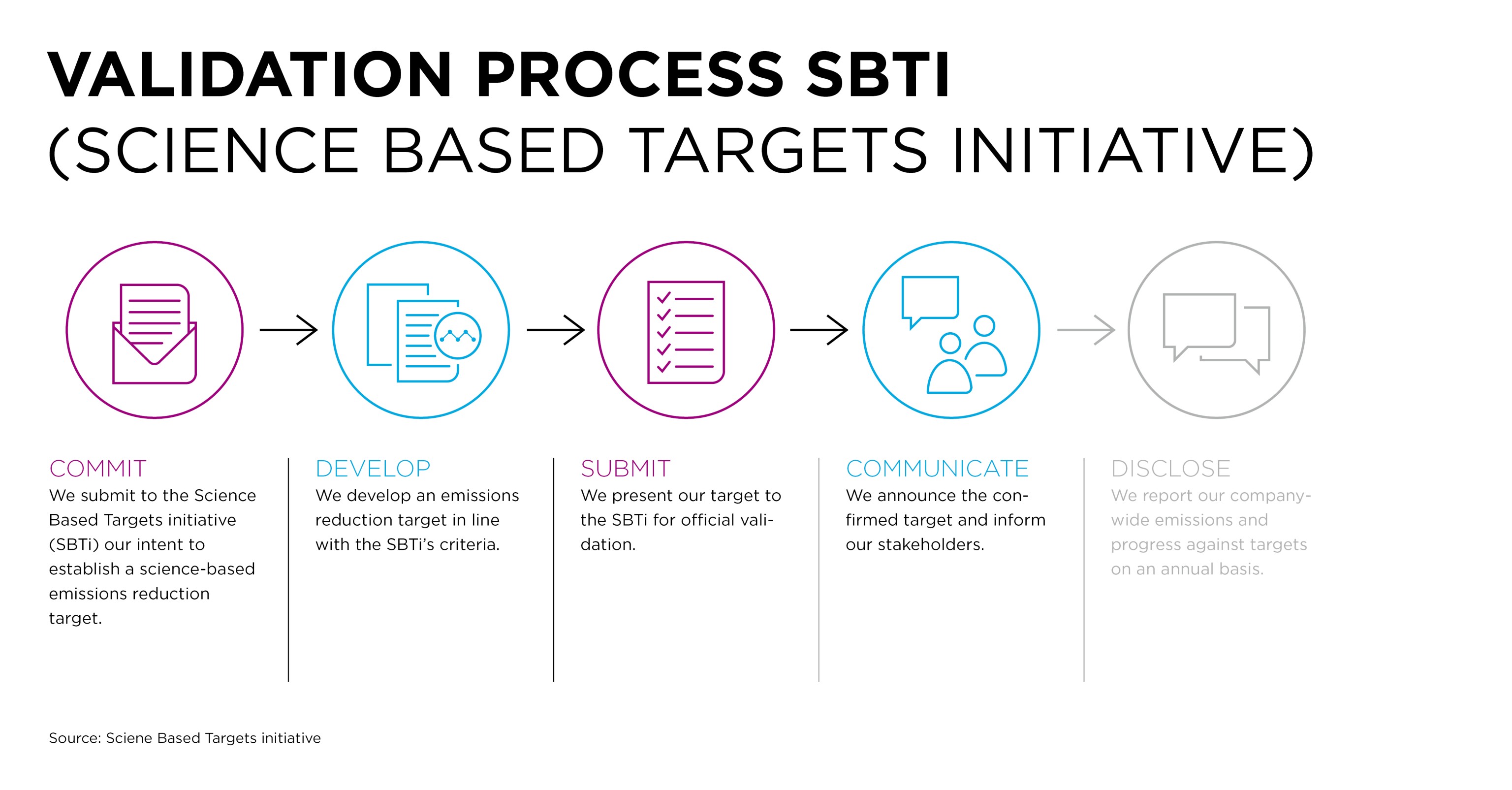 VALIDATION PROCESS SBTI
(SCIENCE BASED TARGETS INITIATIVE)

COMMIT
We submit to the Science Based Targets initiative (SBTi) our intent to establish a science-based emissions reduction target.

DEVELOP
We develop an emissions reduction target in line with the SBTi's criteria.

SUBMIT
We present our target to the SBTi for official validation.

COMMUNICATE
We announce the confirmed target and inform our stakeholders.

DISCLOSE
We report our company-wide emissions and progress against targets on an annual basis.

Source: Sciene Based Targets initiative